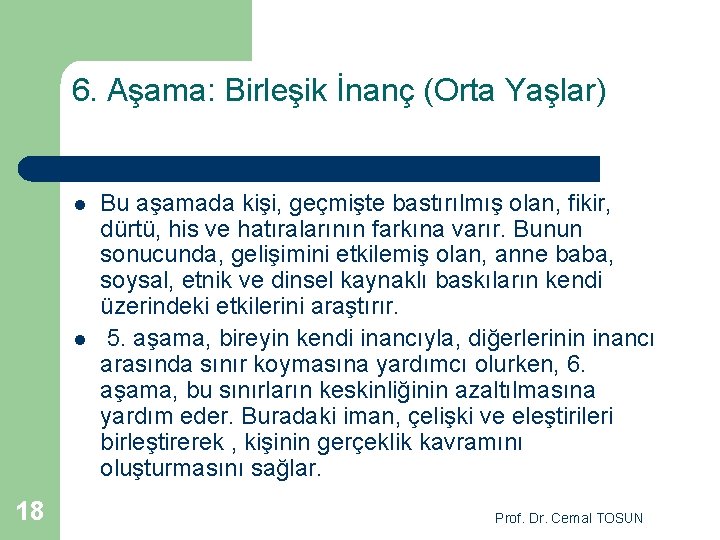 6. Aşama: Birleşik İnanç (Orta Yaşlar)

- Bu aşamada kişi, geçmişte bastırılmış olan, fikir, dürtü, his ve hatıralarının farkına varır. Bunun sonucunda, gelişimini etkilemiş olan, anne baba, soysal, etnik ve dinsel kaynaklı baskıların kendi üzerindeki etkilerini araştırır.
- 5. aşama, bireyin kendi inancıyla, diğerlerinin inancı arasında sınır koymasına yardımcı olurken, 6. aşama, bu sınırların keskinliğinin azaltılmasına yardım eder. Buradaki iman, çelişki ve eleştirileri birleştirerek , kişinin gerçeklik kavramını oluşturmasını sağlar.

18

Prof. Dr. Cemal TOSUN